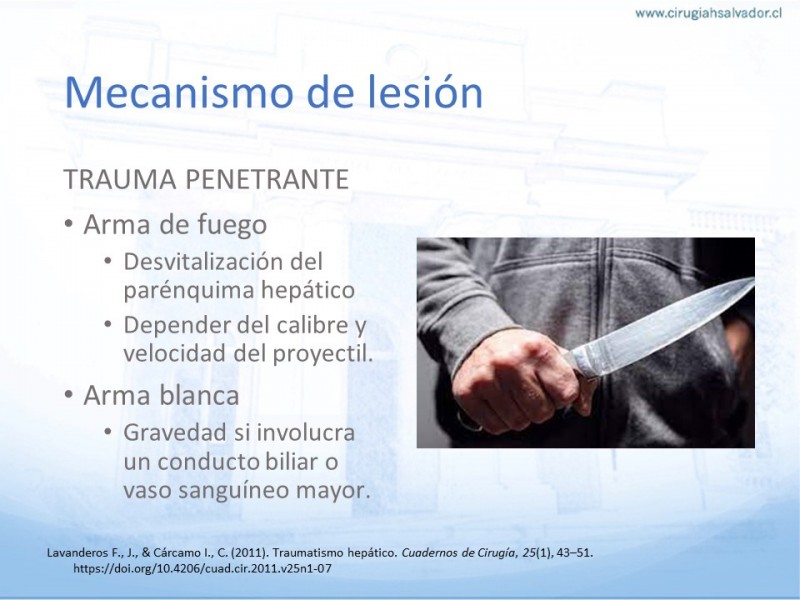 www.cirugiahsalvador.cl

Mecanismo de lesión

TRAUMA PENETRANTE

• Arma de fuego
  • Desvitalización del parénquima hepático
  • Depender del calibre y velocidad del proyectil.
• Arma blanca
  • Gravedad si involucra un conducto biliar o vaso sanguíneo mayor.

Lavanderos F., J., & Cárcamo I., C. (2011). Traumatismo hepático. Cuadernos de Cirugía, 25(1), 43–51. https://doi.org/10.4206/cuad.cir.2011.v25n1-07